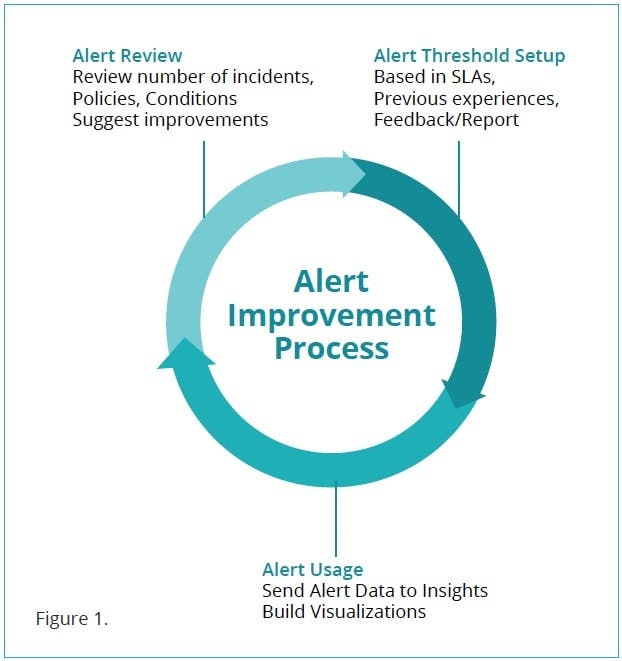 Alert Review
Review number of incidents,
Policies, Conditions
Suggest improvements

Alert Threshold Setup
Based in SLAs,
Previous experiences,
Feedback/Report

Alert Improvement Process

Alert Usage
Send Alert Data to Insights
Build Visualizations

Figure 1.